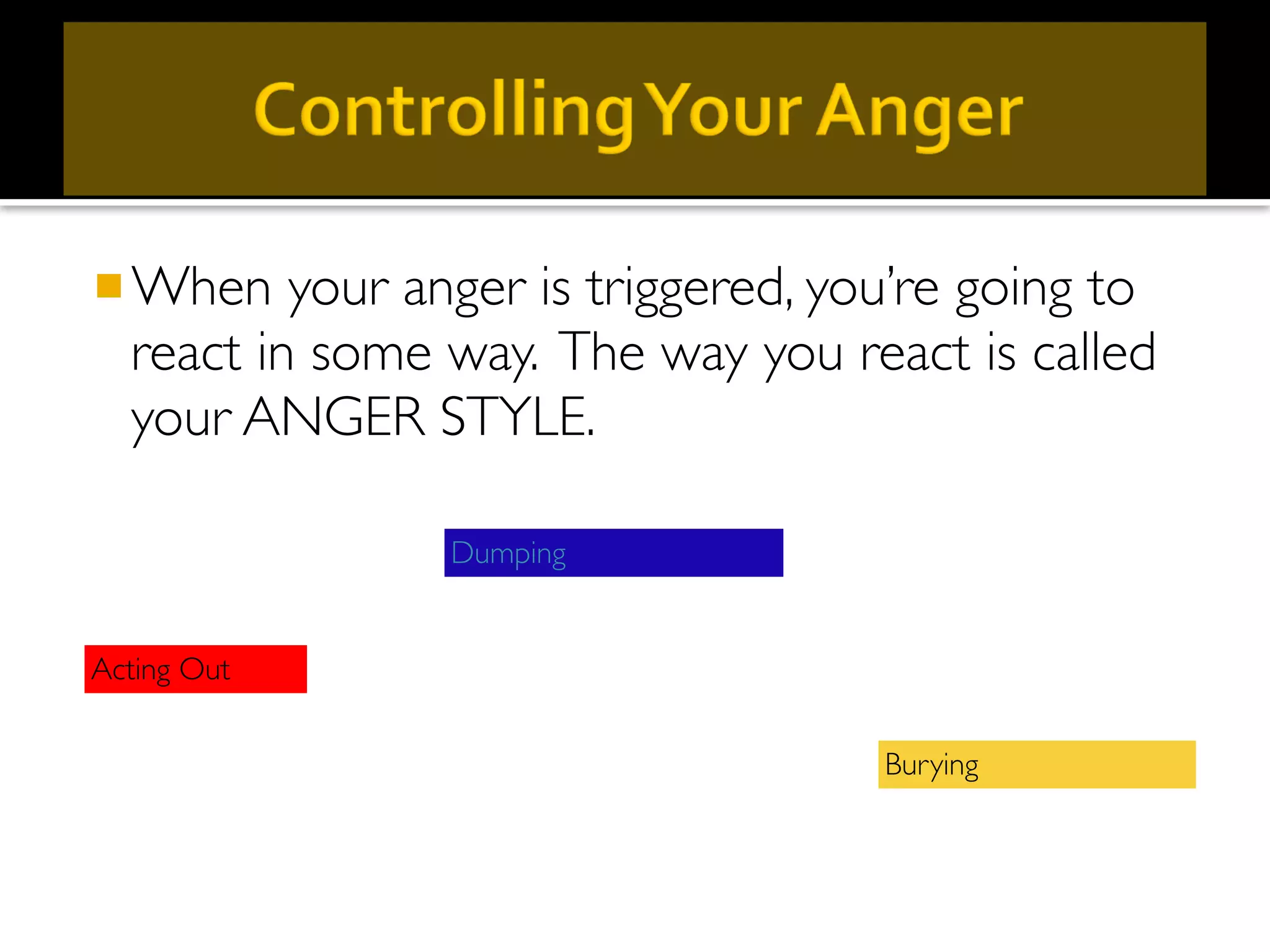 Controlling Your Anger

When your anger is triggered, you're going to react in some way. The way you react is called your ANGER STYLE.

Dumping

Acting Out

Burying